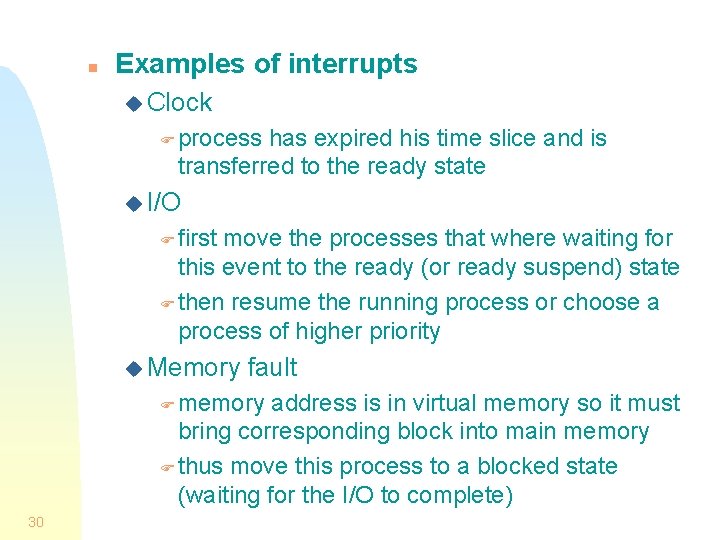 Examples of interrupts

Clock

process has expired his time slice and is transferred to the ready state

I/O

first move the processes that where waiting for this event to the ready (or ready suspend) state

then resume the running process or choose a process of higher priority

Memory fault

memory address is in virtual memory so it must bring corresponding block into main memory

thus move this process to a blocked state (waiting for the I/O to complete)

30